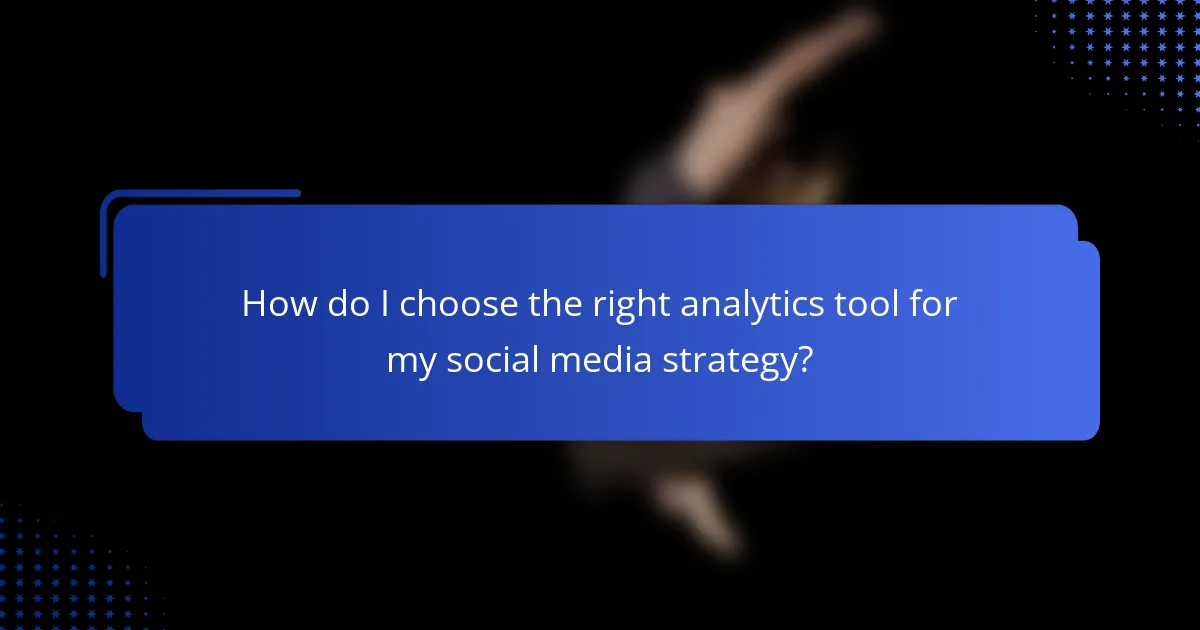 How do I choose the right analytics tool for my social media strategy?